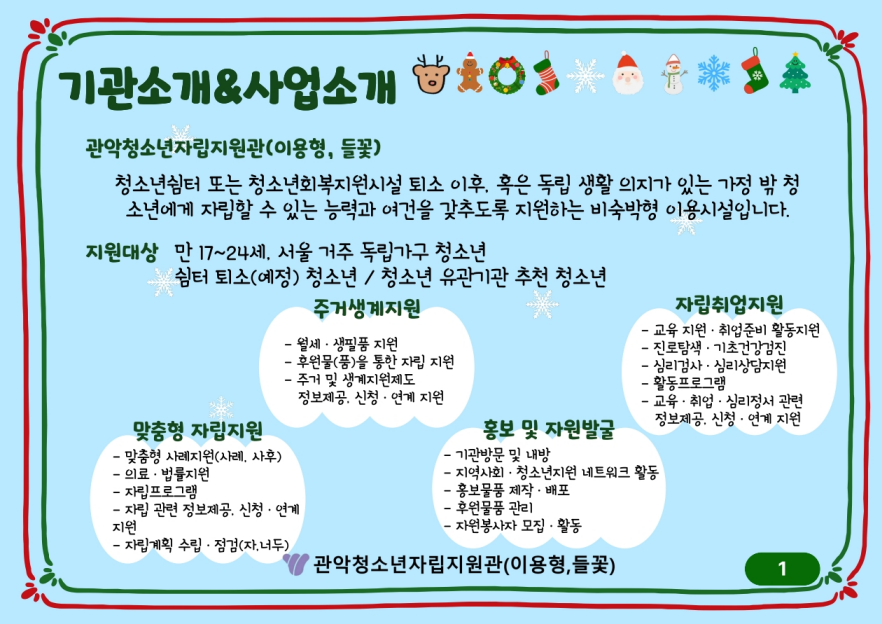 기관소개&사업소개

관악청소년자립지원관(이용형, 들꽃)

청소년쉼터 또는 청소년회복지원시설 퇴소 이후, 혹은 독립 생활 의지가 있는 가정 밖 청소년에게 자립할 수 있는 능력과 여건을 갖추도록 지원하는 비숙박형 이용시설입니다.

지원대상 만 17~24세, 서울 거주 독립가구 청소년
쉼터 퇴소(예정) 청소년 / 청소년 유관기관 추천 청소년

주거생계지원
- 월세 · 생필품 지원
- 후원물(품)을 통한 자립 지원
- 주거 및 생계지원제도 정보제공, 신청 · 연계 지원

자립취업지원
- 교육 지원 · 취업준비 활동지원
- 진로탐색 · 기초건강검진
- 심리검사 · 심리상담지원
- 활동프로그램
- 교육 · 취업 · 심리정서 관련 정보제공, 신청 · 연계 지원

맞춤형 자립지원
- 맞춤형 사례지원(사례, 사후)
- 의료 · 법률지원
- 자립프로그램
- 자립 관련 정보제공, 신청 · 연계 지원
- 자립계획 수립 · 점검(자,너두)

홍보 및 자원발굴
- 기관방문 및 내방
- 지역사회 · 청소년지원 네트워크 활동
- 홍보물품 제작 · 배포
- 후원물품 관리
- 자원봉사자 모집 · 활동

관악청소년자립지원관(이용형,들꽃)

1